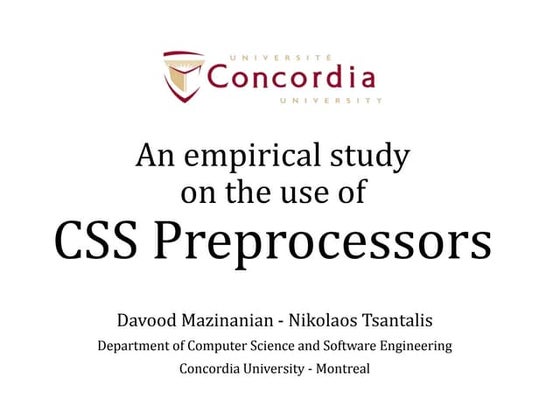 UNIVERSITÉ
Concordia
UNIVERSITY

An empirical study on the use of
CSS Preprocessors

Davood Mazinanian - Nikolaos Tsantalis
Department of Computer Science and Software Engineering
Concordia University - Montreal